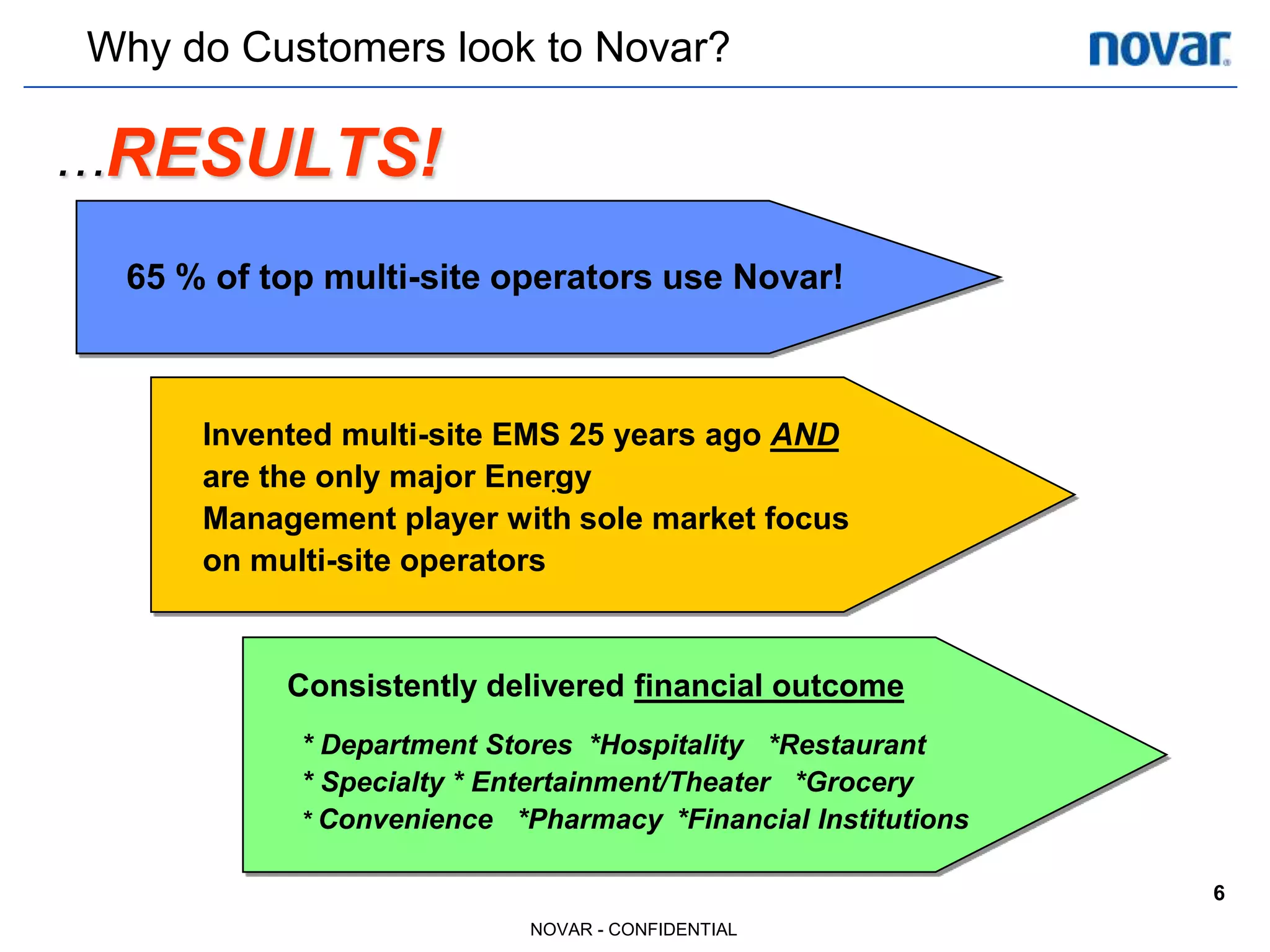 Why do Customers look to Novar?

novar

...RESULTS!

65 % of top multi-site operators use Novar!

Invented multi-site EMS 25 years ago AND are the only major Energy Management player with sole market focus on multi-site operators

Consistently delivered financial outcome

* Department Stores *Hospitality *Restaurant
* Specialty * Entertainment/Theater *Grocery
* Convenience *Pharmacy *Financial Institutions

6

NOVAR - CONFIDENTIAL